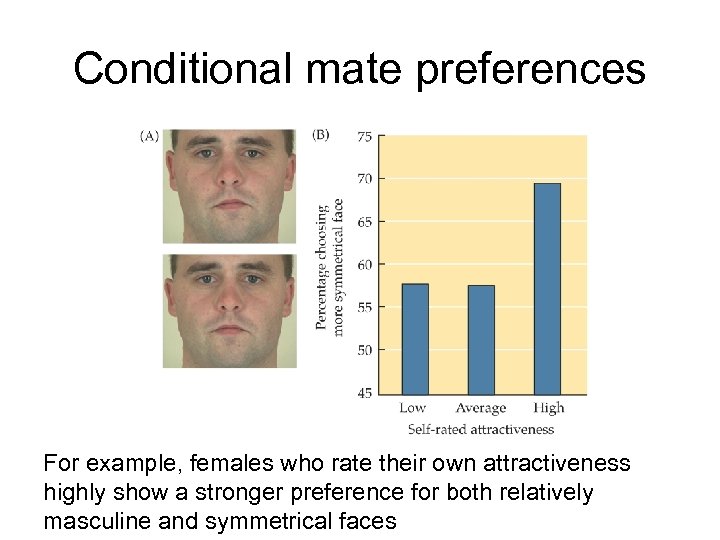 Conditional mate preferences

(A)

(B)

75
70
65
60
55
50
45

Percentage choosing more symmetrical face

Low
Average
High

Self-rated attractiveness

For example, females who rate their own attractiveness highly show a stronger preference for both relatively masculine and symmetrical faces